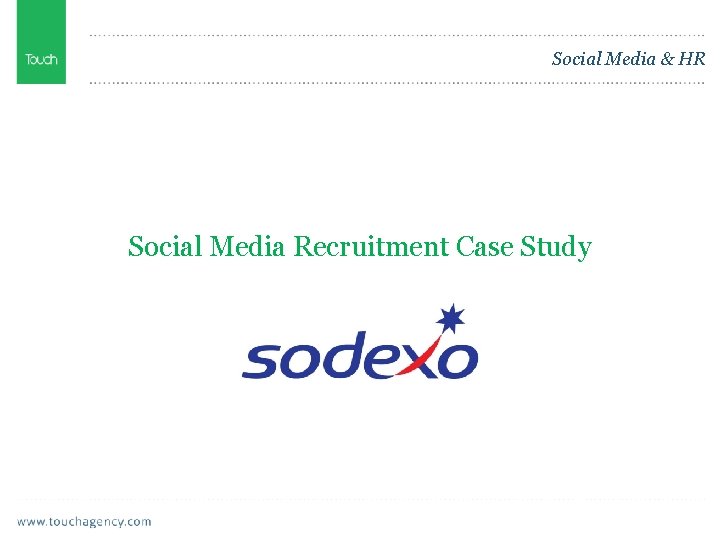 Touch

Social Media & HR

Social Media Recruitment Case Study

sodexo

www.touchagency.com